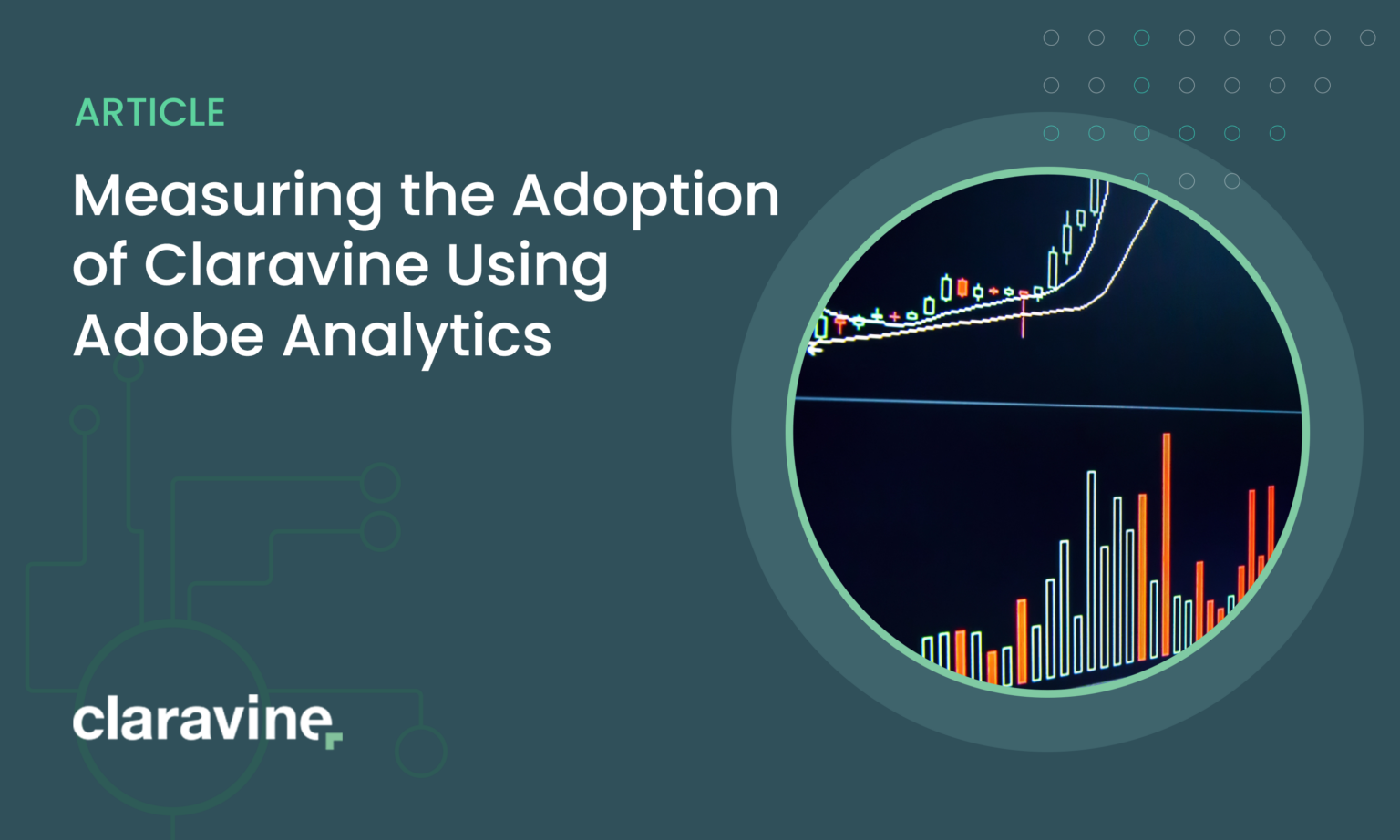 ARTICLE

Measuring the Adoption of Claravine Using Adobe Analytics

claravine